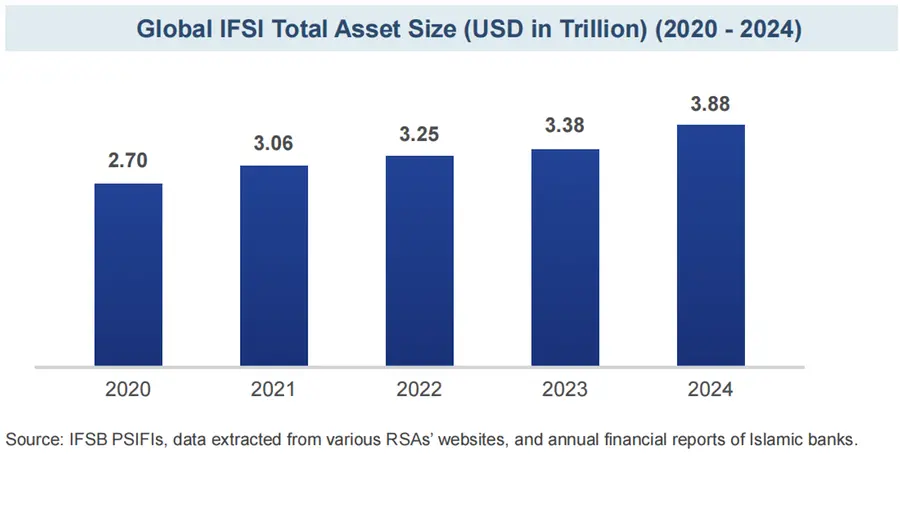 Global IFSI Total Asset Size (USD in Trillion) (2020 - 2024)

2.70
3.06
3.25
3.38
3.88

2020
2021
2022
2023
2024

Source: IFSB PSIFIs, data extracted from various RSAs' websites, and annual financial reports of Islamic banks.